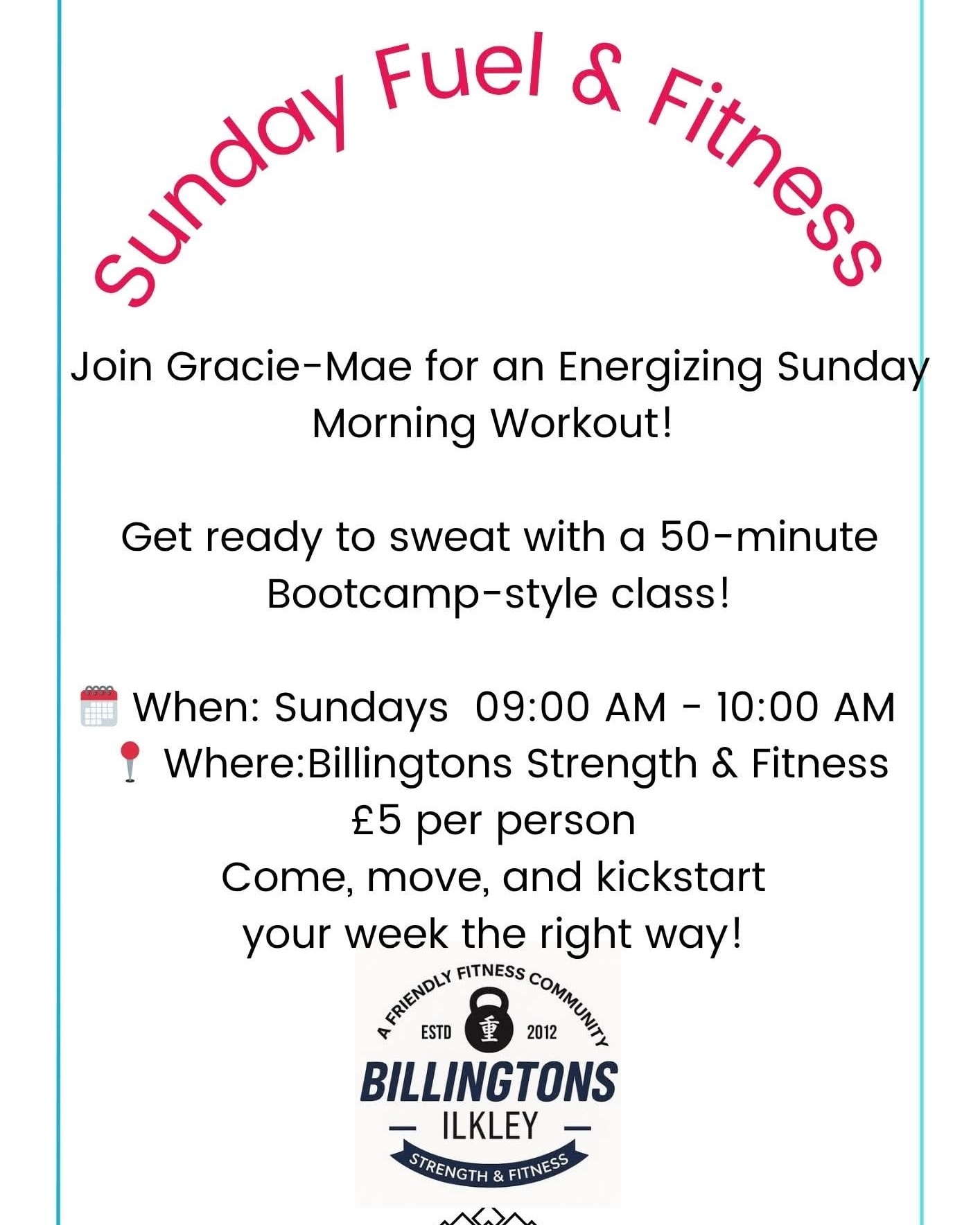 Sunday Fuel & Fitness

Join Gracie-Mae for an Energizing Sunday Morning Workout!

Get ready to sweat with a 50-minute Bootcamp-style class!

🗓️ When: Sundays 09:00 AM - 10:00 AM
📍 Where:Billingtons Strength & Fitness
£5 per person
Come, move, and kickstart your week the right way!

A FRIENDLY FITNESS COMMUNITY
ESTD 重 2012
BILLINGTONS
— ILKLEY —
STRENGTH & FITNESS